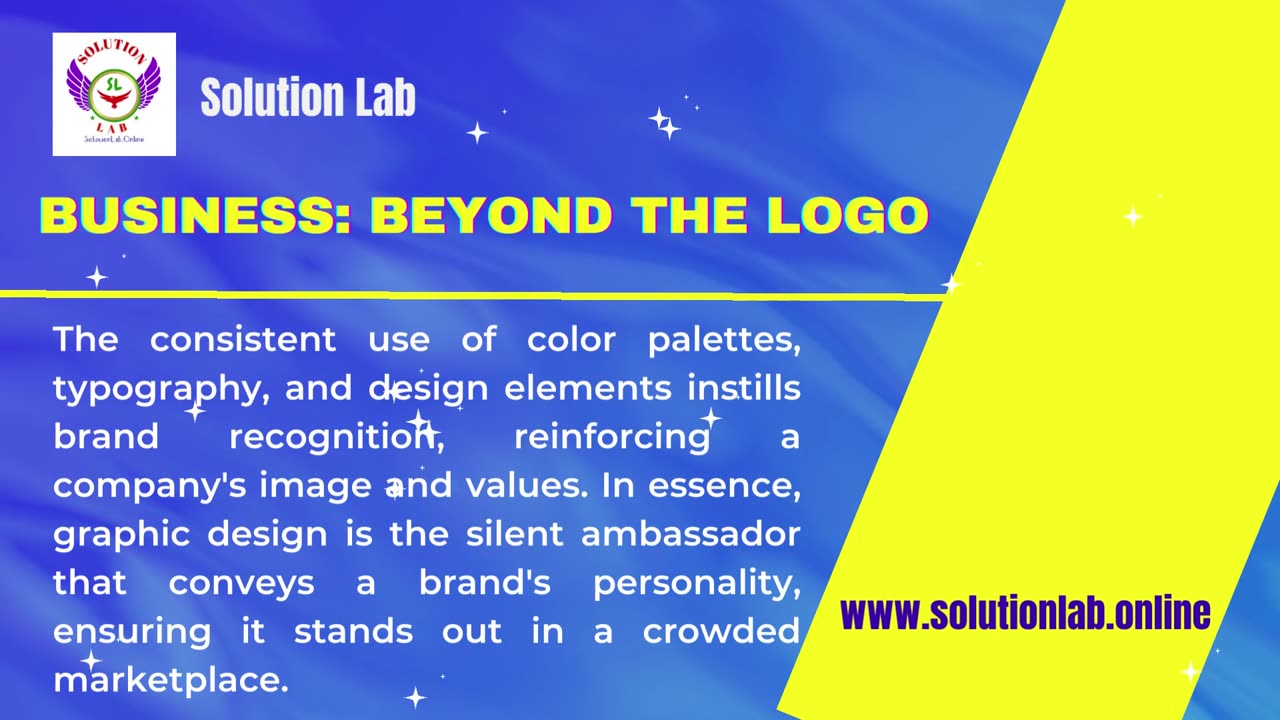 SOLUTION
SL
LAB
SolutionLab.Online

Solution Lab

BUSINESS: BEYOND THE LOGO

The consistent use of color palettes, typography, and design elements instills brand recognition, reinforcing a company's image and values. In essence, graphic design is the silent ambassador that conveys a brand's personality, ensuring it stands out in a crowded marketplace.

www.solutionlab.online